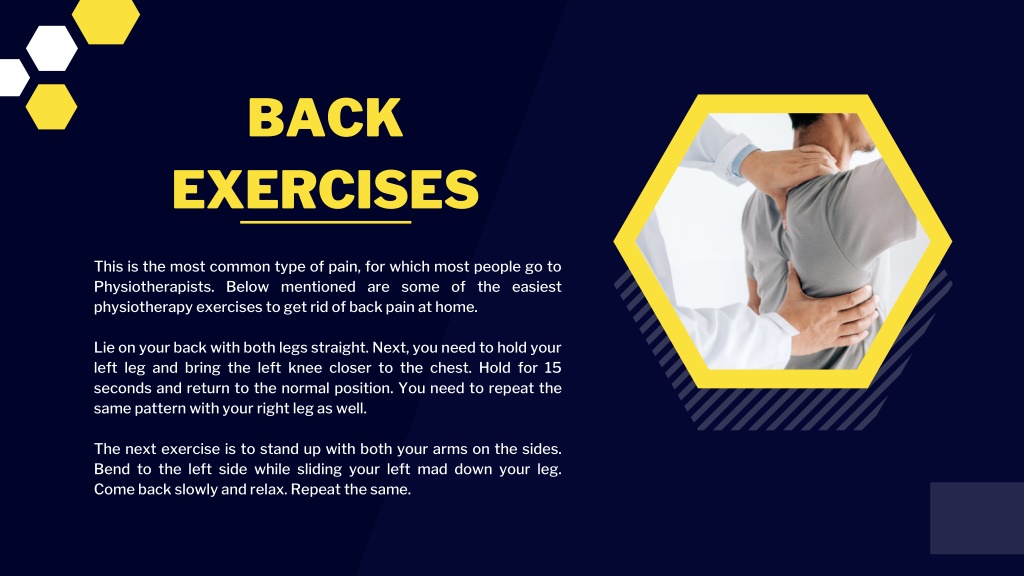 BACK EXERCISES

This is the most common type of pain, for which most people go to Physiotherapists. Below mentioned are some of the easiest physiotherapy exercises to get rid of back pain at home.

Lie on your back with both legs straight. Next, you need to hold your left leg and bring the left knee closer to the chest. Hold for 15 seconds and return to the normal position. You need to repeat the same pattern with your right leg as well.

The next exercise is to stand up with both your arms on the sides. Bend to the left side while sliding your left mad down your leg. Come back slowly and relax. Repeat the same.